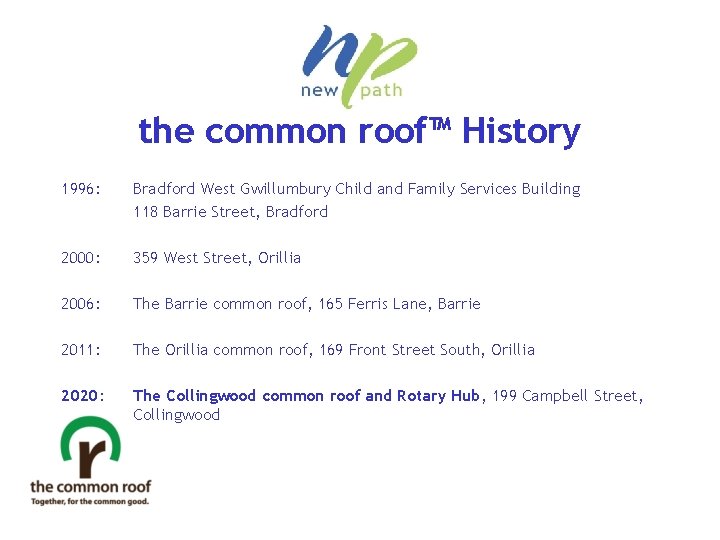 np
new path

the common roof™ History

1996: Bradford West Gwillumbury Child and Family Services Building
118 Barrie Street, Bradford

2000: 359 West Street, Orillia

2006: The Barrie common roof, 165 Ferris Lane, Barrie

2011: The Orillia common roof, 169 Front Street South, Orillia

2020: The Collingwood common roof and Rotary Hub, 199 Campbell Street, Collingwood

r
the common roof
Together, for the common good.